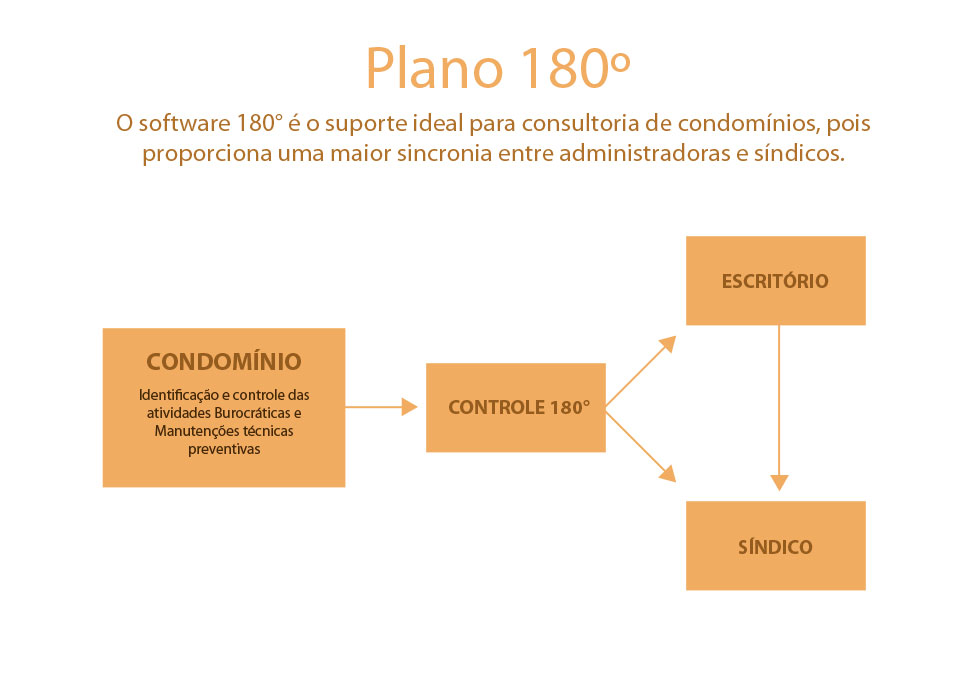 Plano 180º

O software 180° é o suporte ideal para consultoria de condomínios, pois proporciona uma maior sincronia entre administradoras e síndicos.

CONDOMÍNIO

Identificação e controle das atividades Burocráticas e Manutenções técnicas preventivas

CONTROLE 180°

ESCRITÓRIO

SÍNDICO